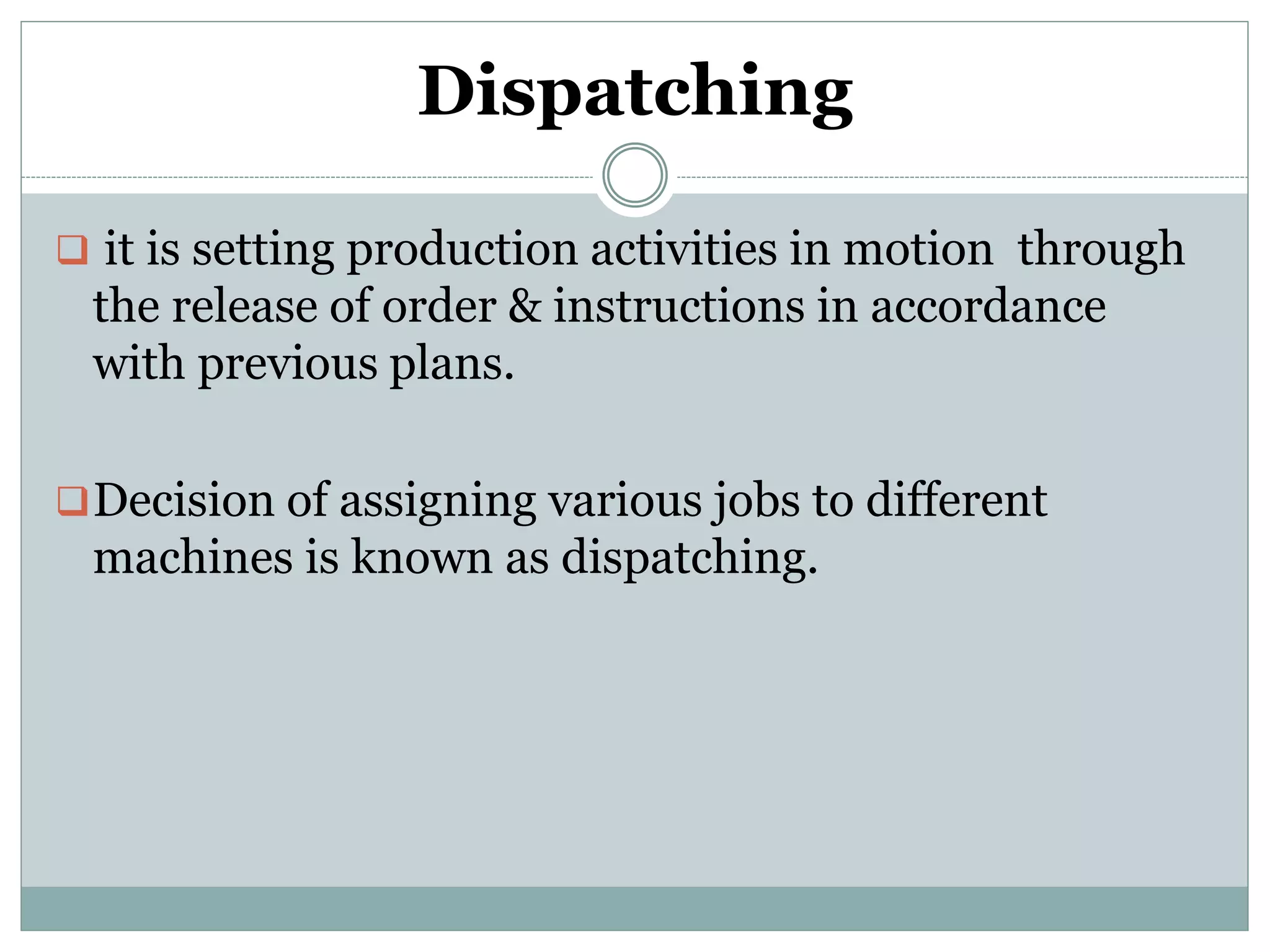 Dispatching

❑ it is setting production activities in motion through the release of order & instructions in accordance with previous plans.

❑ Decision of assigning various jobs to different machines is known as dispatching.